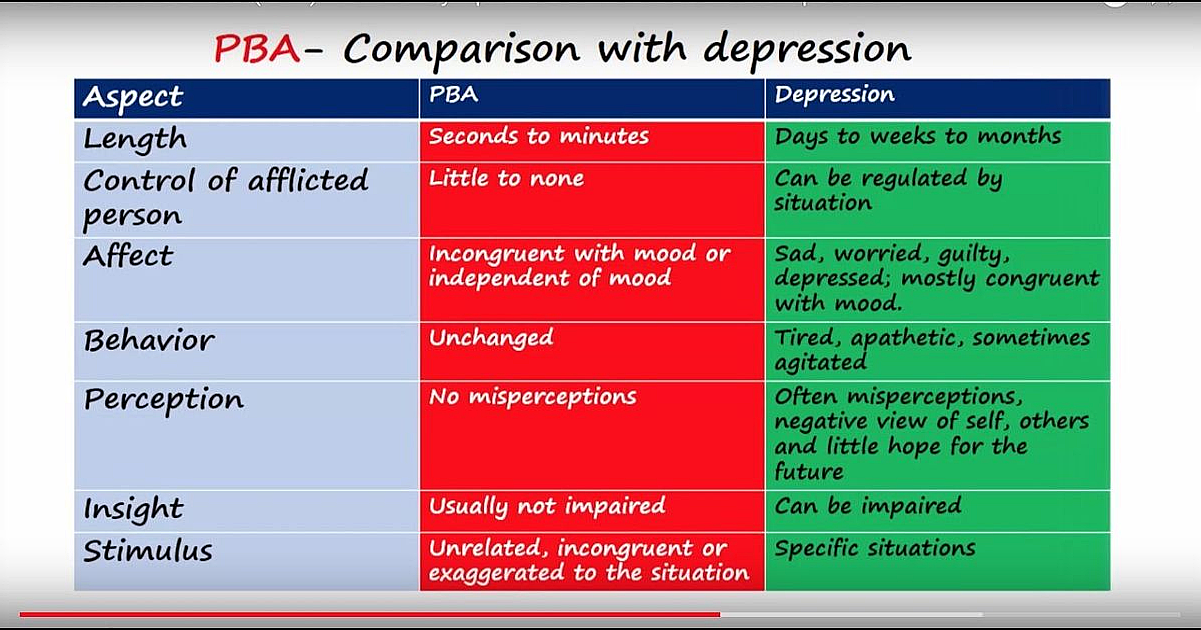 PBA- Comparison with depression

| Aspect | PBA | Depression |
|---|---|---|
| Length | Seconds to minutes | Days to weeks to months |
| Control of afflicted person | Little to none | Can be regulated by situation |
| Affect | Incongruent with mood or independent of mood | Sad, worried, guilty, depressed; mostly congruent with mood. |
| Behavior | Unchanged | Tired, apathetic, sometimes agitated |
| Perception | No misperceptions | Often misperceptions, negative view of self, others and little hope for the future |
| Insight | Usually not impaired | Can be impaired |
| Stimulus | Unrelated, incongruent or exaggerated to the situation | Specific situations |